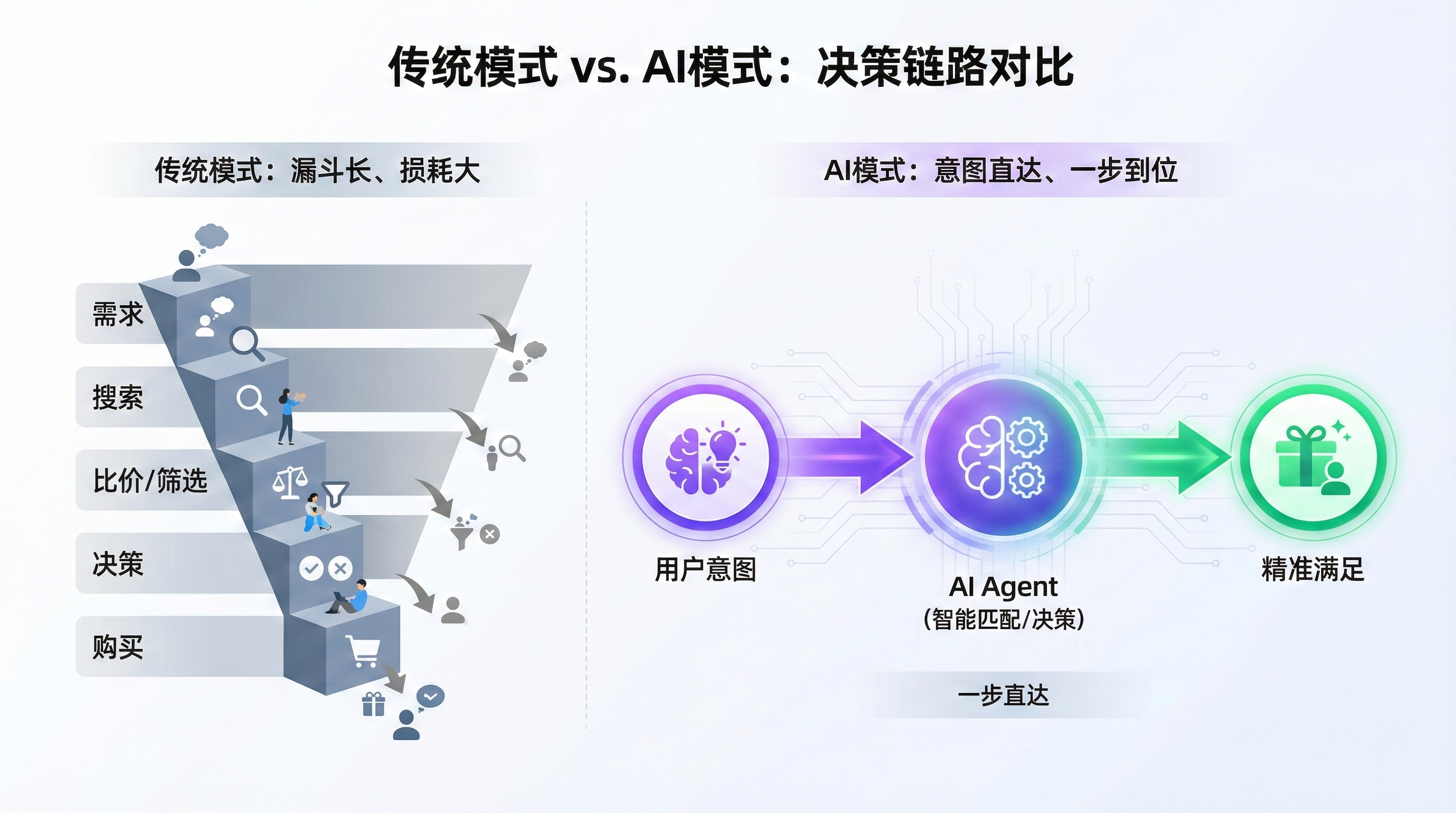 传统模式 vs. AI模式：决策链路对比

传统模式：漏斗长、损耗大

需求

搜索

比价/筛选

决策

购买

AI模式：意图直达、一步到位

用户意图

AI Agent
(智能匹配/决策)

精准满足

一步直达